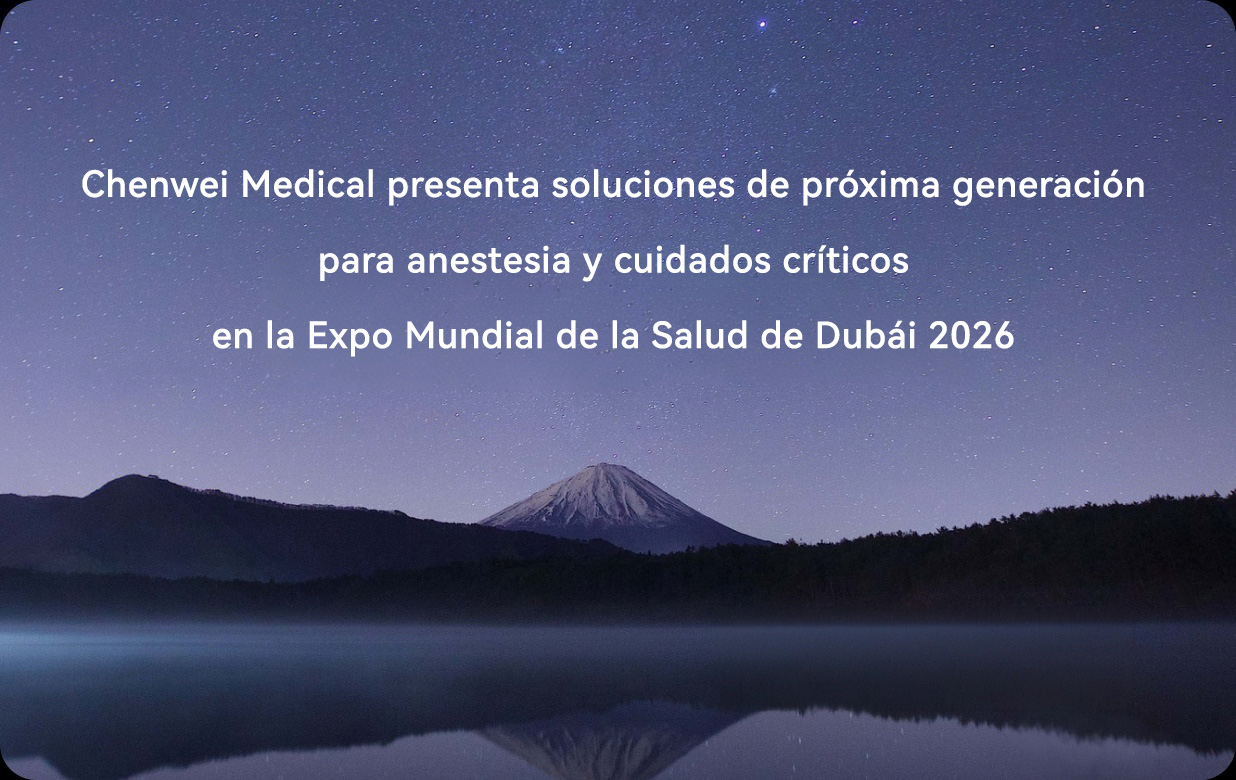 Chenwei Medical presenta soluciones de próxima generación
para anestesia y cuidados críticos
en la Expo Mundial de la Salud de Dubái 2026